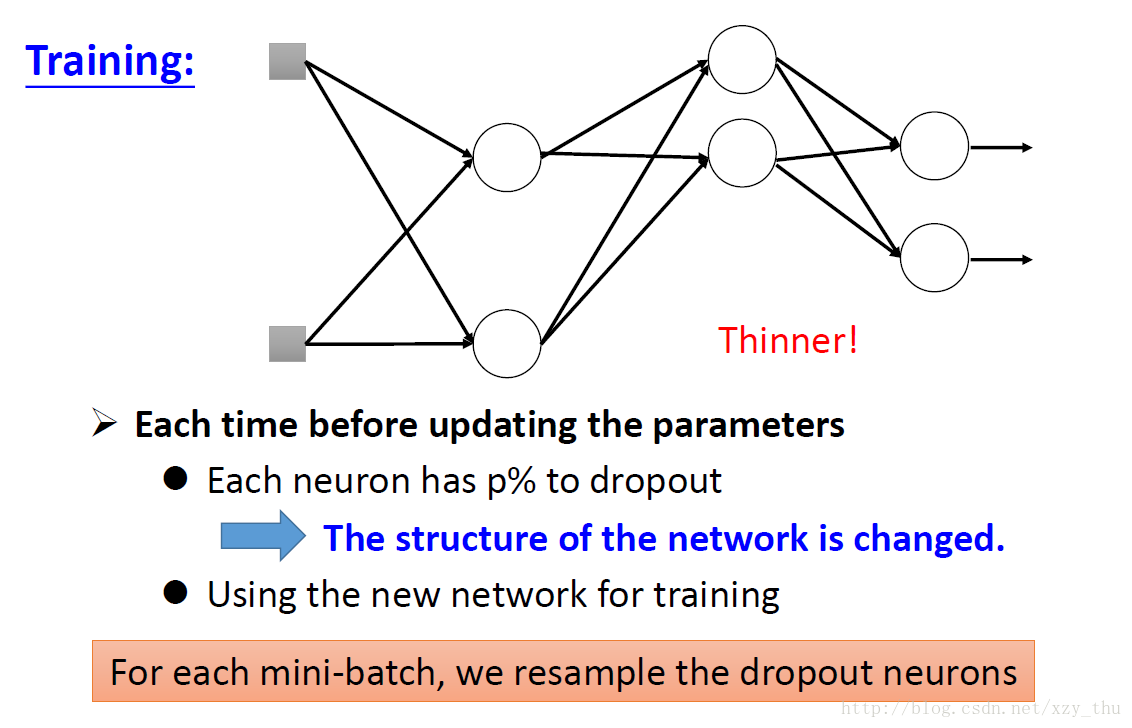 Training:

Thinner!

➢ Each time before updating the parameters

● Each neuron has p% to dropout

The structure of the network is changed.

● Using the new network for training

For each mini-batch, we resample the dropout neurons

http://blog.csdn.net/xzy_thu